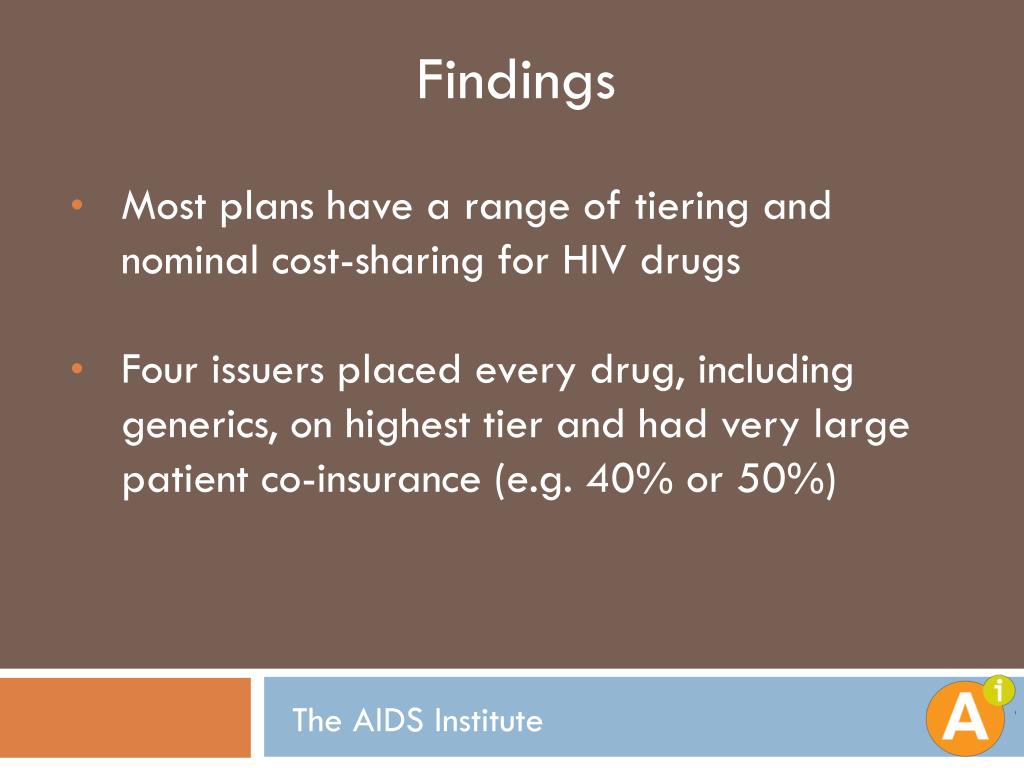 Findings

• Most plans have a range of tiering and nominal cost-sharing for HIV drugs

• Four issuers placed every drug, including generics, on highest tier and had very large patient co-insurance (e.g. 40% or 50%)

The AIDS Institute

A i